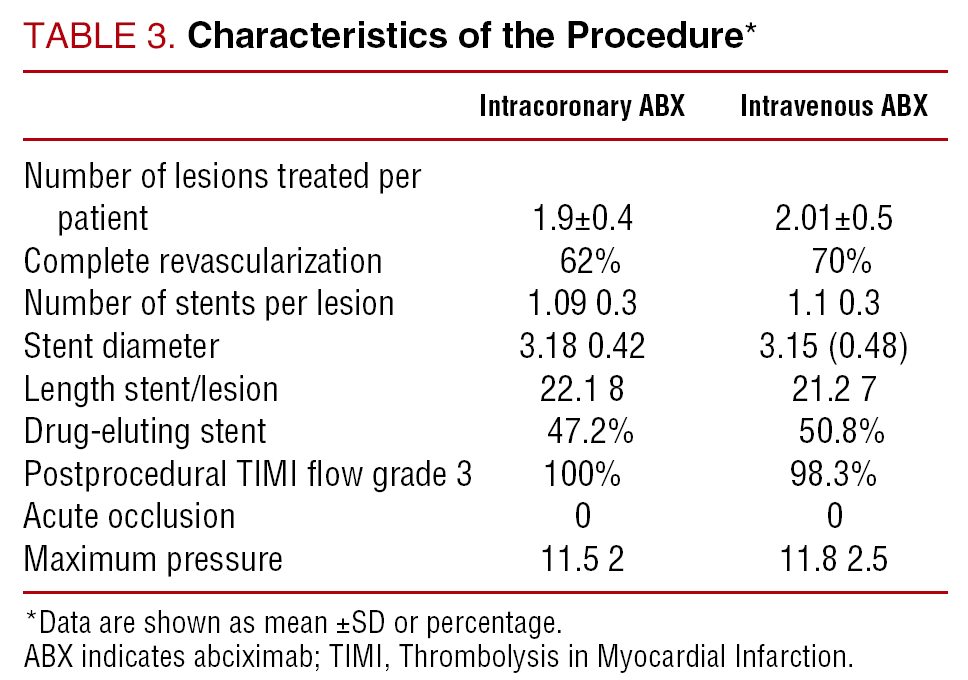 TABLE 3. Characteristics of the Procedure*

| | Intracoronary ABX | Intravenous ABX |
|---|---|---|
| Number of lesions treated per patient | 1.9±0.4 | 2.01±0.5 |
| Complete revascularization | 62% | 70% |
| Number of stents per lesion | 1.09 0.3 | 1.1 0.3 |
| Stent diameter | 3.18 0.42 | 3.15 (0.48) |
| Length stent/lesion | 22.1 8 | 21.2 7 |
| Drug-eluting stent | 47.2% | 50.8% |
| Postprocedural TIMI flow grade 3 | 100% | 98.3% |
| Acute occlusion | 0 | 0 |
| Maximum pressure | 11.5 2 | 11.8 2.5 |

*Data are shown as mean ±SD or percentage.
ABX indicates abciximab; TIMI, Thrombolysis in Myocardial Infarction.